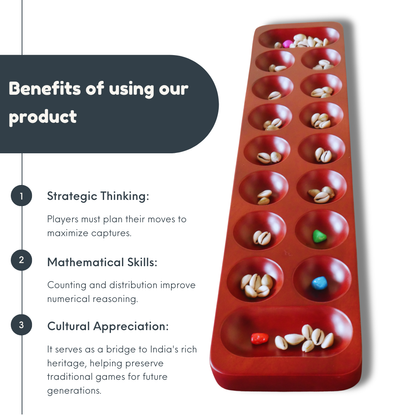 Benefits of using our product

1

Strategic Thinking:

Players must plan their moves to maximize captures.

2

Mathematical Skills:

Counting and distribution improve numerical reasoning.

3

Cultural Appreciation:

It serves as a bridge to India's rich heritage, helping preserve traditional games for future generations.